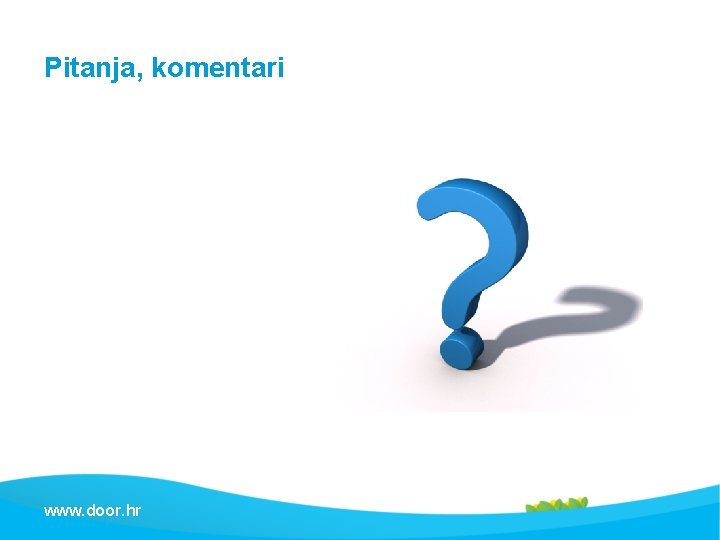 Pitanja, komentari

www.door.hr